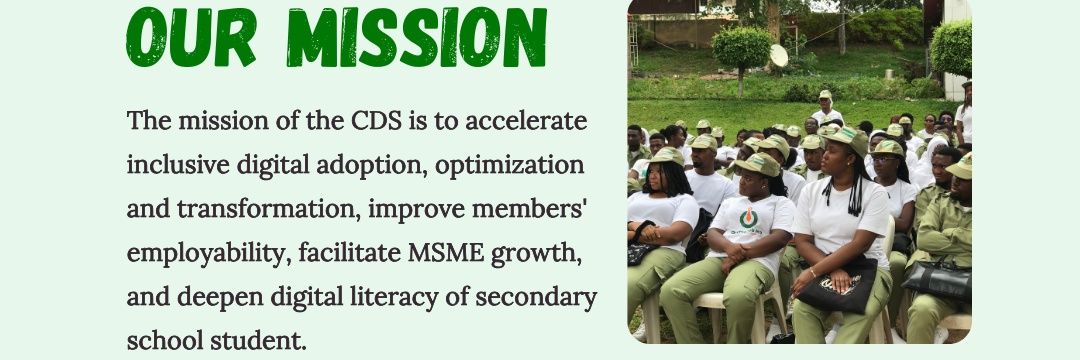 OUR MISSION

The mission of the CDS is to accelerate inclusive digital adoption, optimization and transformation, improve members' employability, facilitate MSME growth, and deepen digital literacy of secondary school student.